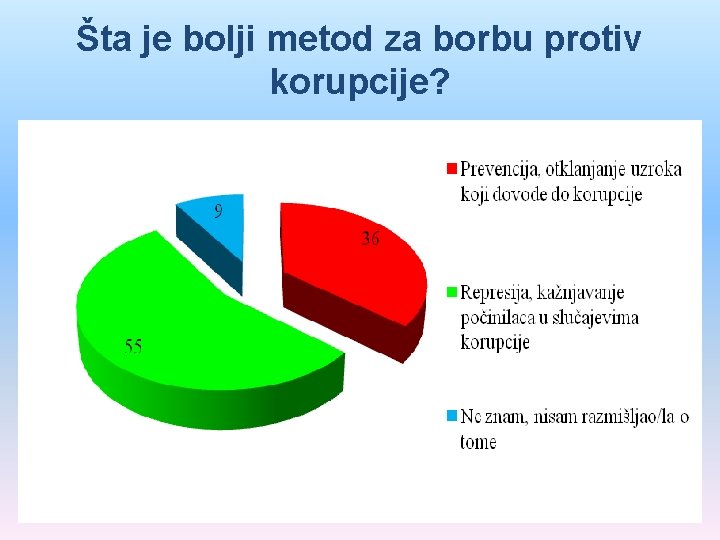 Šta je bolji metod za borbu protiv korupcije?

9

36

55

Prevencija, otklanjanje uzroka koji dovode do korupcije

Represija, kažnjavanje počinilaca u slučajevima korupcije

Ne znam, nisam razmišljao/la o tome